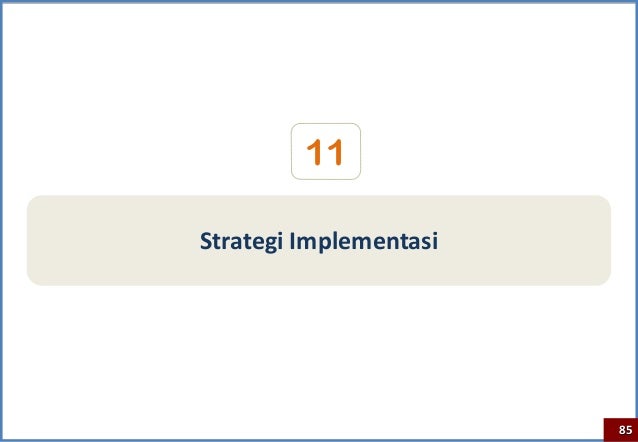 11

Strategi Implementasi

85